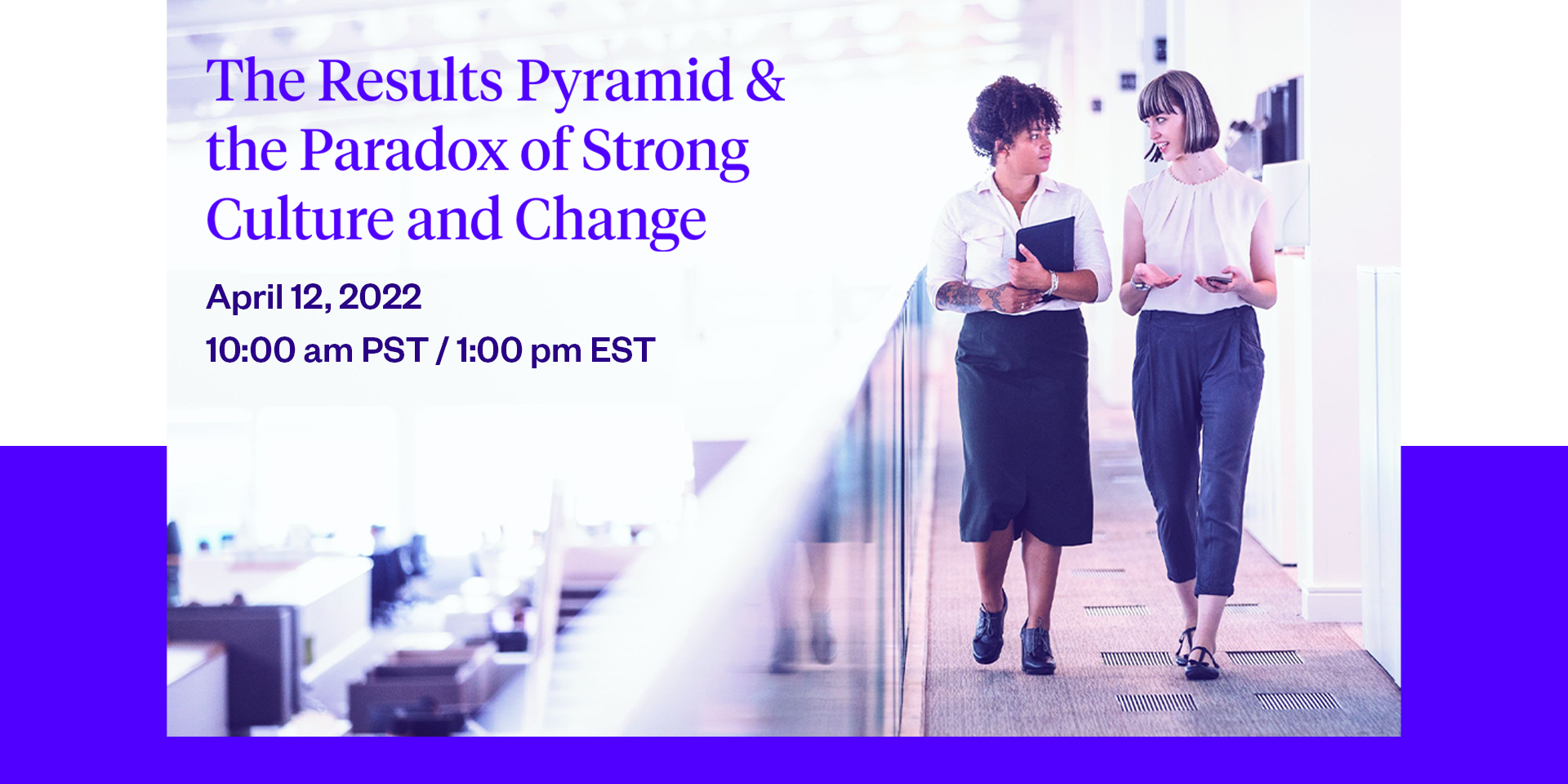 The Results Pyramid & the Paradox of Strong Culture and Change

April 12, 2022

10:00 am PST / 1:00 pm EST